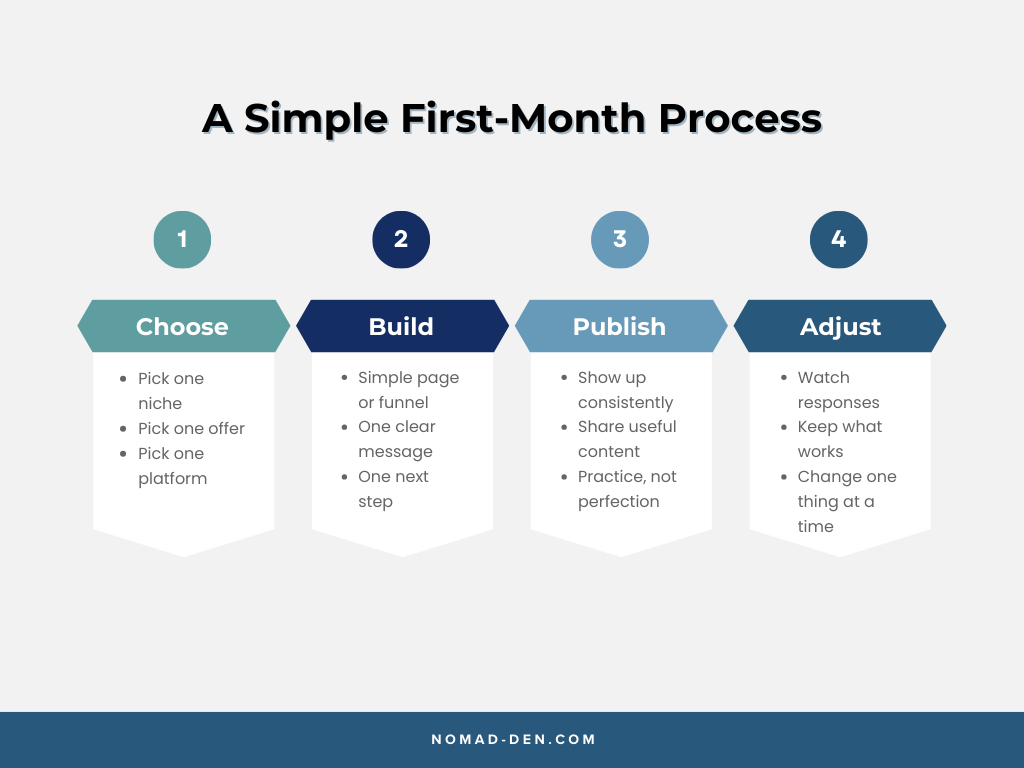 A Simple First-Month Process

1

Choose

- Pick one niche
- Pick one offer
- Pick one platform

2

Build

- Simple page or funnel
- One clear message
- One next step

3

Publish

- Show up consistently
- Share useful content
- Practice, not perfection

4

Adjust

- Watch responses
- Keep what works
- Change one thing at a time

NOMAD-DEN.COM